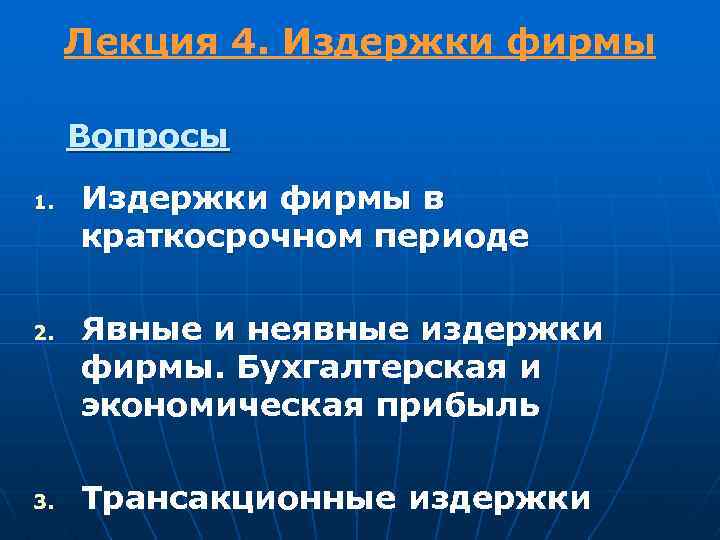 Лекция 4. Издержки фирмы

Вопросы

1. Издержки фирмы в краткосрочном периоде

2. Явные и неявные издержки фирмы. Бухгалтерская и экономическая прибыль

3. Трансакционные издержки